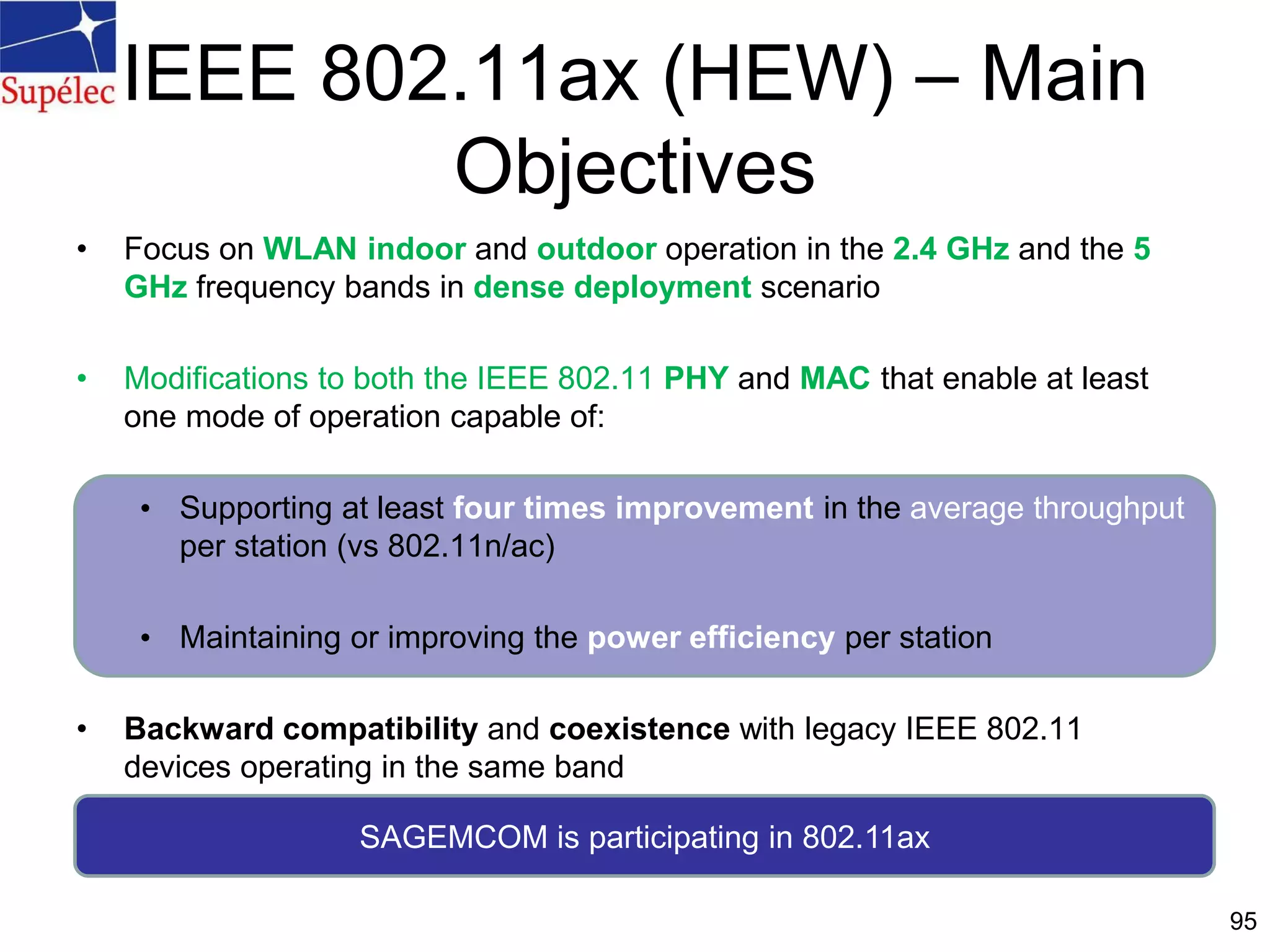 Supélec

IEEE 802.11ax (HEW) – Main Objectives

• Focus on WLAN indoor and outdoor operation in the 2.4 GHz and the 5 GHz frequency bands in dense deployment scenario

• Modifications to both the IEEE 802.11 PHY and MAC that enable at least one mode of operation capable of:

• Supporting at least four times improvement in the average throughput per station (vs 802.11n/ac)

• Maintaining or improving the power efficiency per station

• Backward compatibility and coexistence with legacy IEEE 802.11 devices operating in the same band

SAGEMCOM is participating in 802.11ax

95